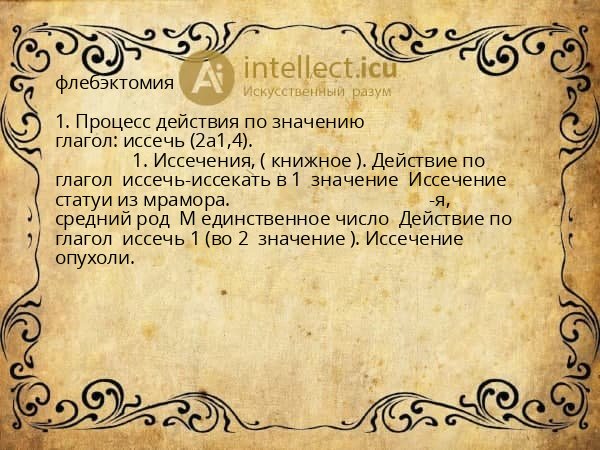 флебэктомия

Ai intellect.icu
Искусственный разум

1. Процесс действия по значению глагол: иссечь (2а1,4).
1. Иссечения, ( книжное ). Действие по глагол иссечь-иссекать в 1 значение Иссечение статуи из мрамора. -я, средний род М единственное число Действие по глагол иссечь 1 (во 2 значение ). Иссечение опухоли.